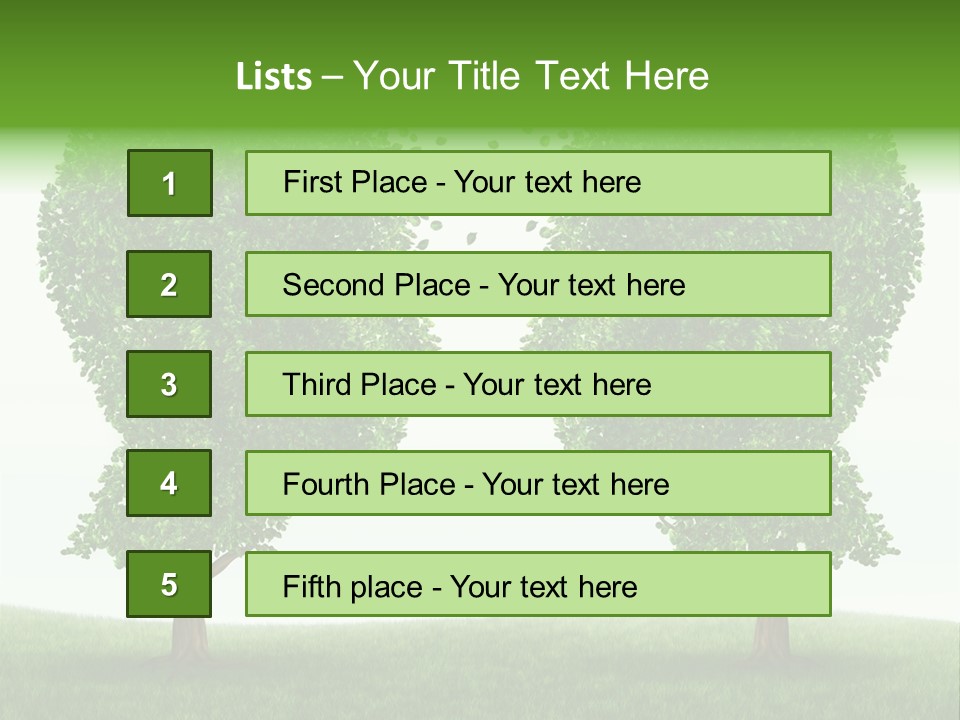 Lists – Your Title Text Here

1

First Place - Your text here

2

Second Place - Your text here

3

Third Place - Your text here

4

Fourth Place - Your text here

5

Fifth place - Your text here